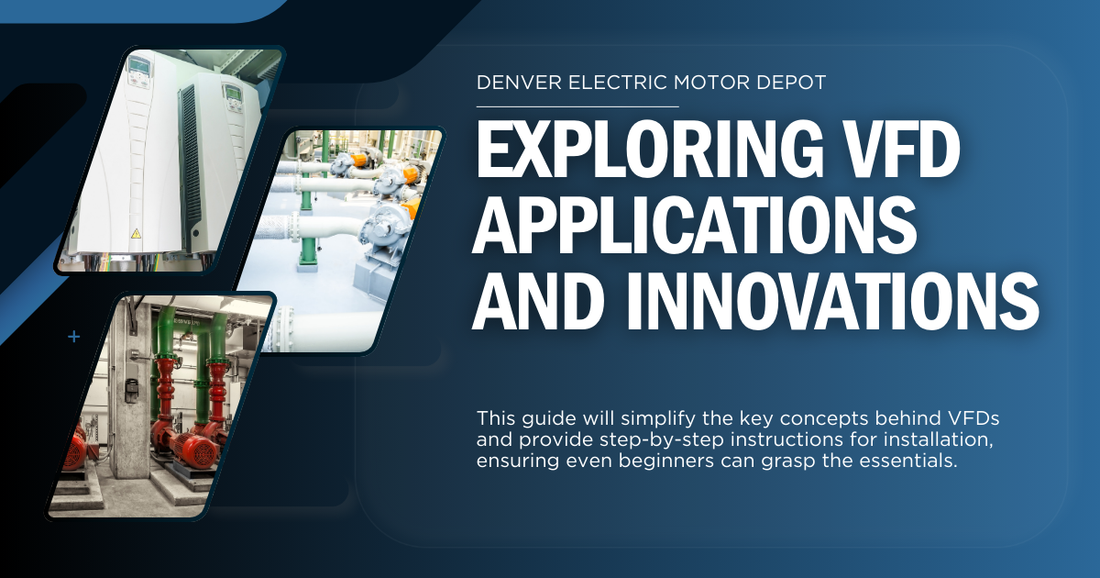 DENVER ELECTRIC MOTOR DEPOT

EXPLORING VFD APPLICATIONS AND INNOVATIONS

This guide will simplify the key concepts behind VFDs and provide step-by-step instructions for installation, ensuring even beginners can grasp the essentials.